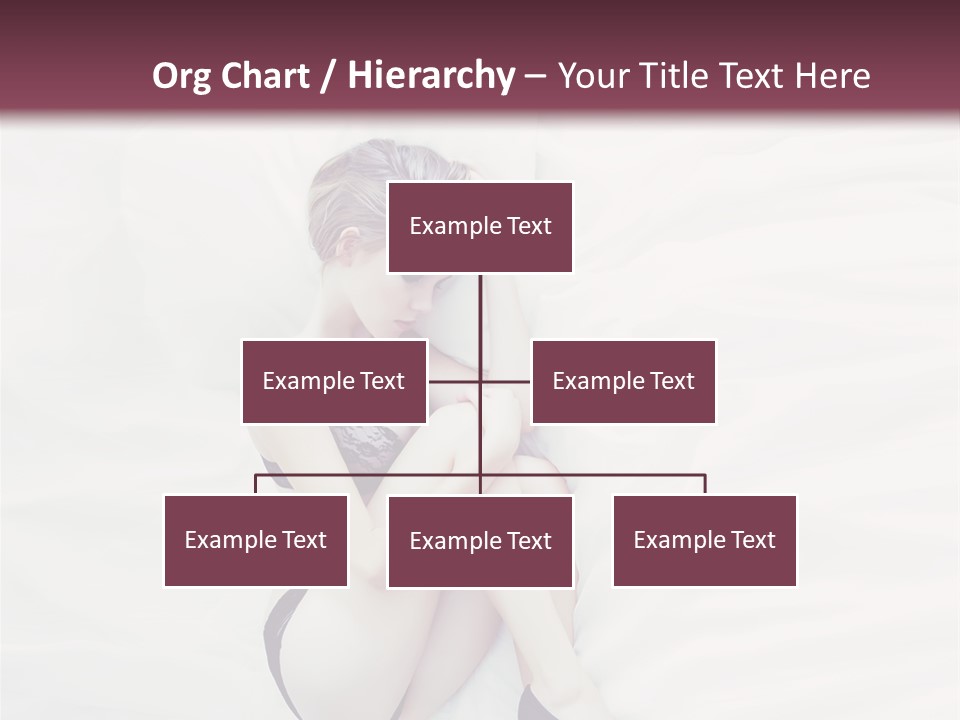 Org Chart / Hierarchy – Your Title Text Here

Example Text

Example Text

Example Text

Example Text

Example Text

Example Text